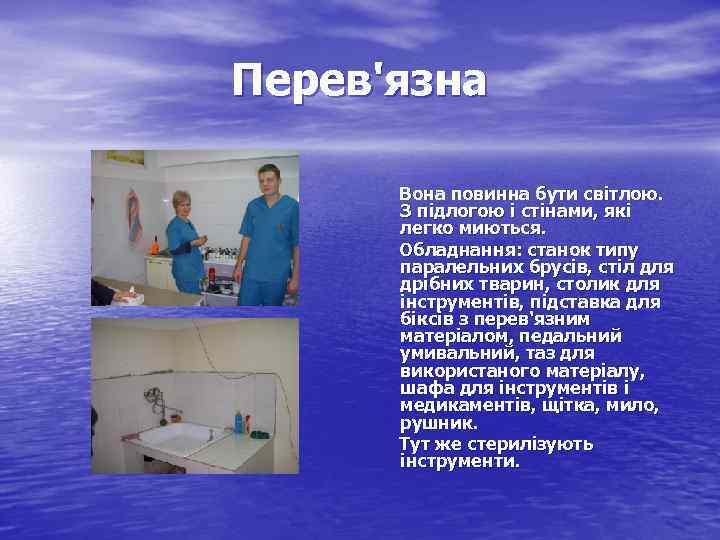 Перев'язна

Вона повинна бути світлою. З підлогою і стінами, які легко миються.

Обладнання: станок типу паралельних брусів, стіл для дрібних тварин, столик для інструментів, підставка для біксів з перев'язним матеріалом, педальний умивальний, таз для використаного матеріалу, шафа для інструментів і медикаментів, щітка, мило, рушник.

Тут же стерилізують інструменти.